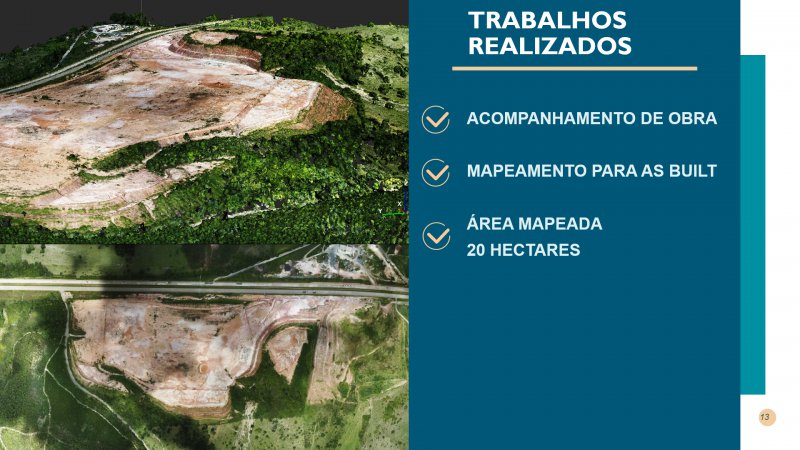 TRABALHOS REALIZADOS

ACOMPANHAMENTO DE OBRA

MAPEAMENTO PARA AS BUILT

ÁREA MAPEADA
20 HECTARES

13